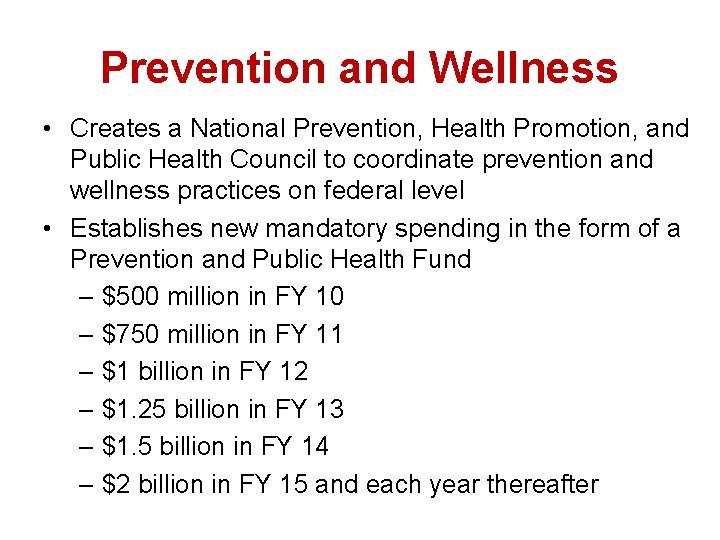 Prevention and Wellness

• Creates a National Prevention, Health Promotion, and Public Health Council to coordinate prevention and wellness practices on federal level
• Establishes new mandatory spending in the form of a Prevention and Public Health Fund
– \$500 million in FY 10
– \$750 million in FY 11
– \$1 billion in FY 12
– \$1.25 billion in FY 13
– \$1.5 billion in FY 14
– \$2 billion in FY 15 and each year thereafter